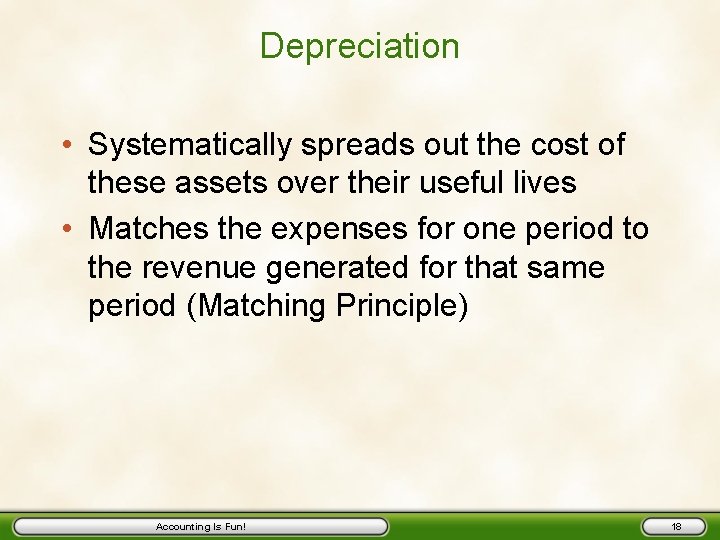 Depreciation

• Systematically spreads out the cost of these assets over their useful lives

• Matches the expenses for one period to the revenue generated for that same period (Matching Principle)

Accounting Is Fun!

18